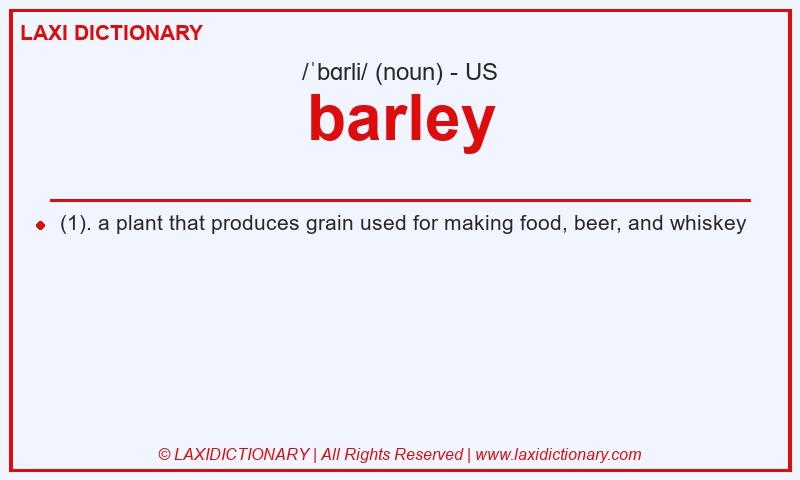 LAXI DICTIONARY

/ˈbɑrli/ (noun) - US

barley

(1). a plant that produces grain used for making food, beer, and whiskey

© LAXIDICTIONARY | All Rights Reserved | www.laxidictionary.com